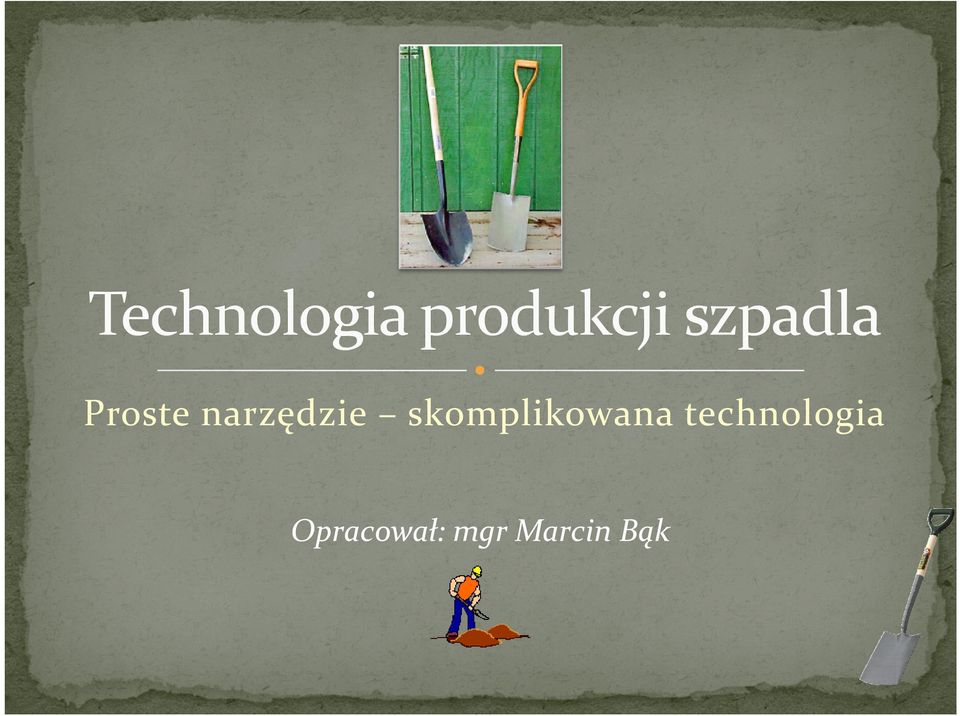 Technologia produkcji szpadla

Proste narzędzie – skomplikowana technologia

Opracował: mgr Marcin Bąk